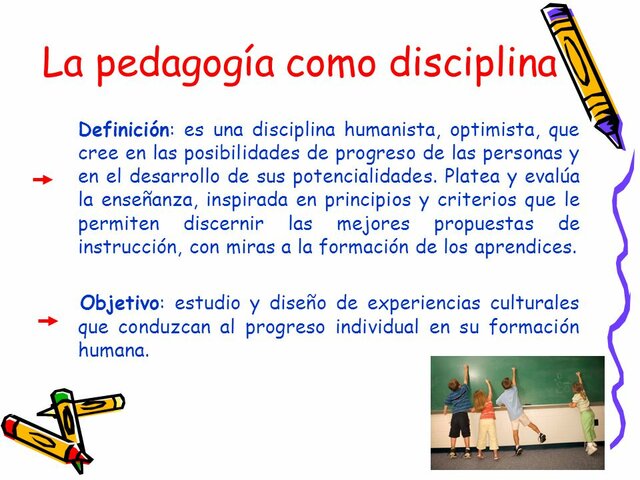 La pedagogía como disciplina

Definición: es una disciplina humanista, optimista, que cree en las posibilidades de progreso de las personas y en el desarrollo de sus potencialidades. Platea y evalúa la enseñanza, inspirada en principios y criterios que le permiten discernir las mejores propuestas de instrucción, con miras a la formación de los aprendices.

Objetivo: estudio y diseño de experiencias culturales que conduzcan al progreso individual en su formación humana.